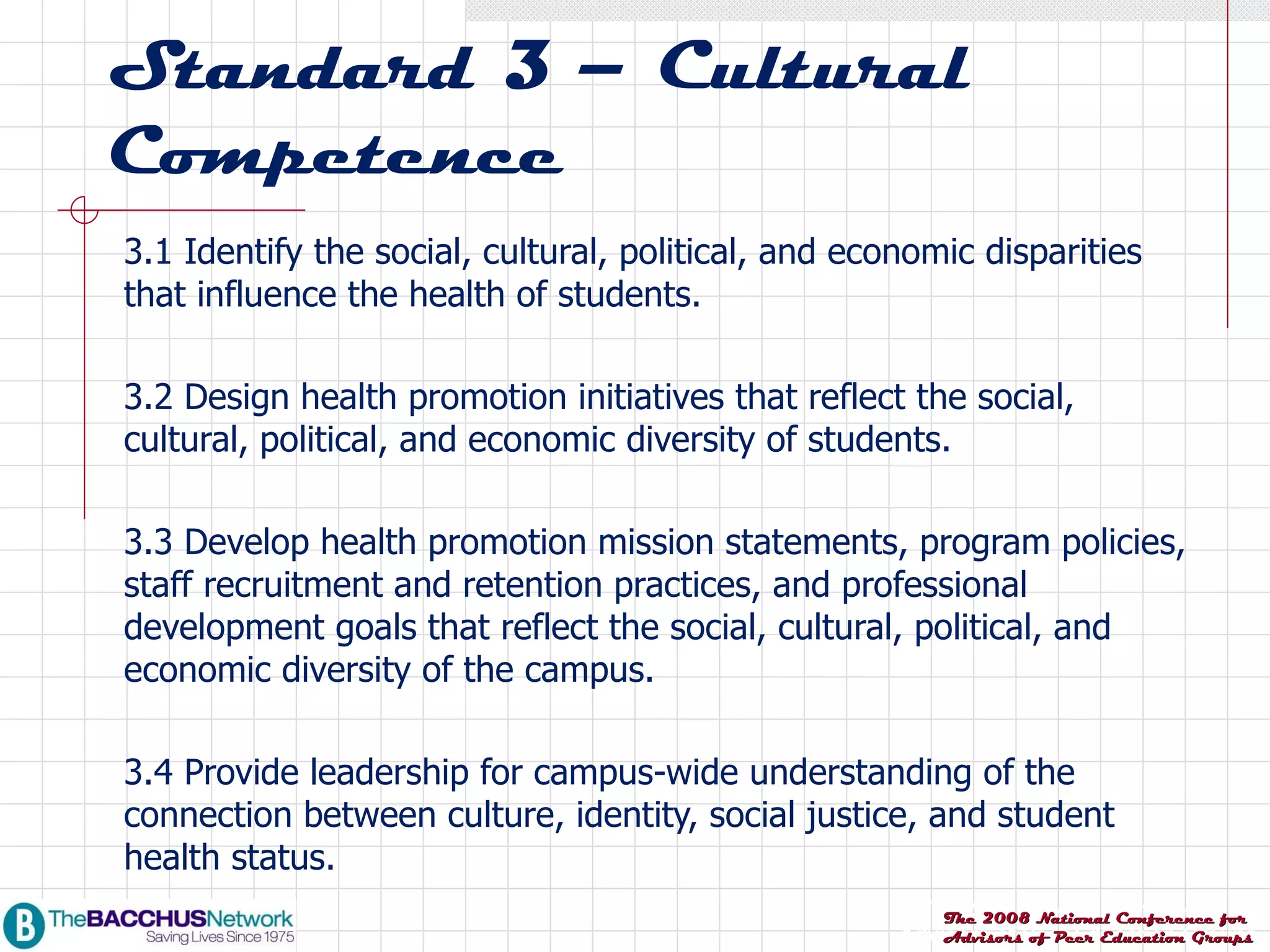 Standard 3 – Cultural Competence

3.1 Identify the social, cultural, political, and economic disparities that influence the health of students.

3.2 Design health promotion initiatives that reflect the social, cultural, political, and economic diversity of students.

3.3 Develop health promotion mission statements, program policies, staff recruitment and retention practices, and professional development goals that reflect the social, cultural, political, and economic diversity of the campus.

3.4 Provide leadership for campus-wide understanding of the connection between culture, identity, social justice, and student health status.

B TheBACCHUSNetwork
Saving Lives Since 1975

The 2008 National Conference for Advisors of Peer Education Groups